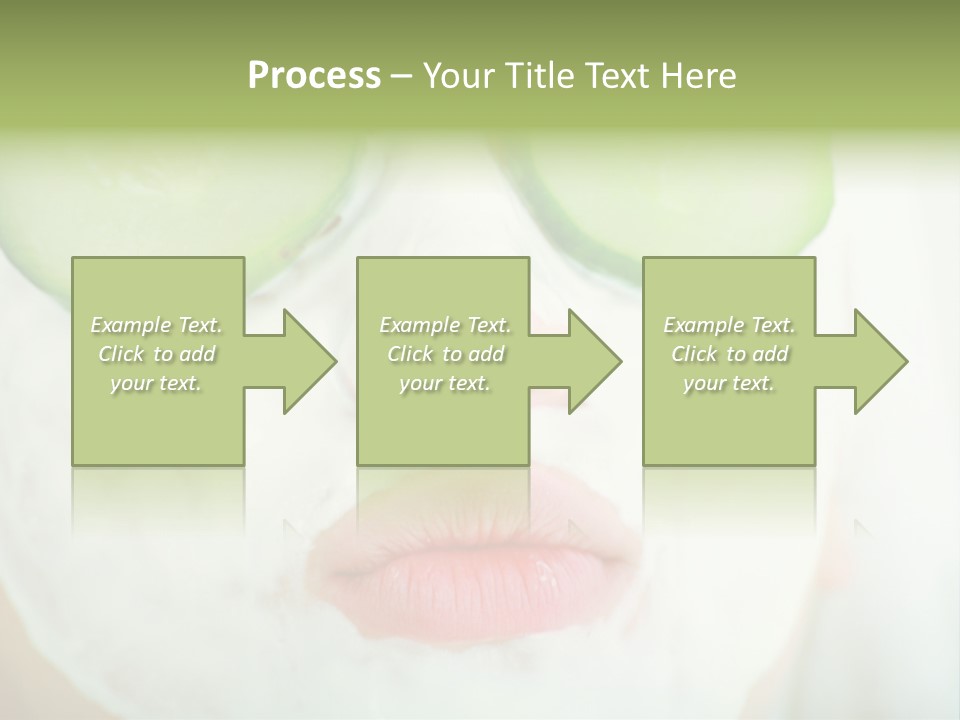 Process – Your Title Text Here

Example Text. Click to add your text.

Example Text. Click to add your text.

Example Text. Click to add your text.